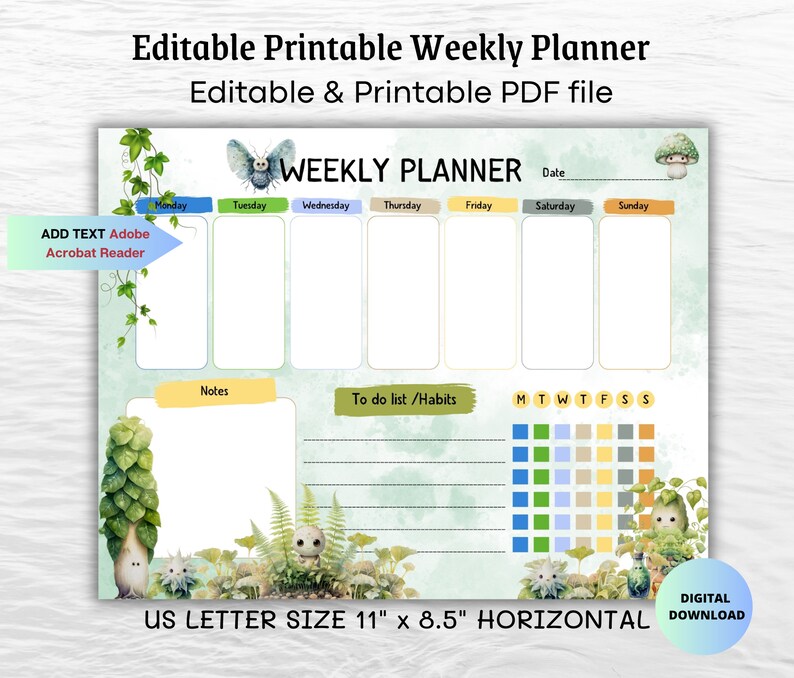 Editable Printable Weekly Planner
Editable & Printable PDF file

WEEKLY PLANNER Date

ADD TEXT Adobe Acrobat Reader

Monday Tuesday Wednesday Thursday Friday Saturday Sunday

Notes

To do list /Habits

M T W T F S S

US LETTER SIZE 11" x 8.5" HORIZONTAL

DIGITAL DOWNLOAD